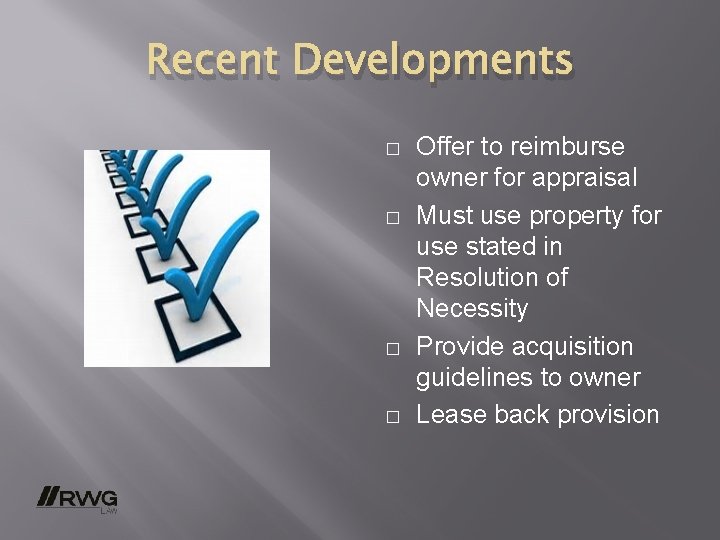 Recent Developments

□ Offer to reimburse owner for appraisal
□ Must use property for use stated in Resolution of Necessity
□ Provide acquisition guidelines to owner
□ Lease back provision

RWG
LAW